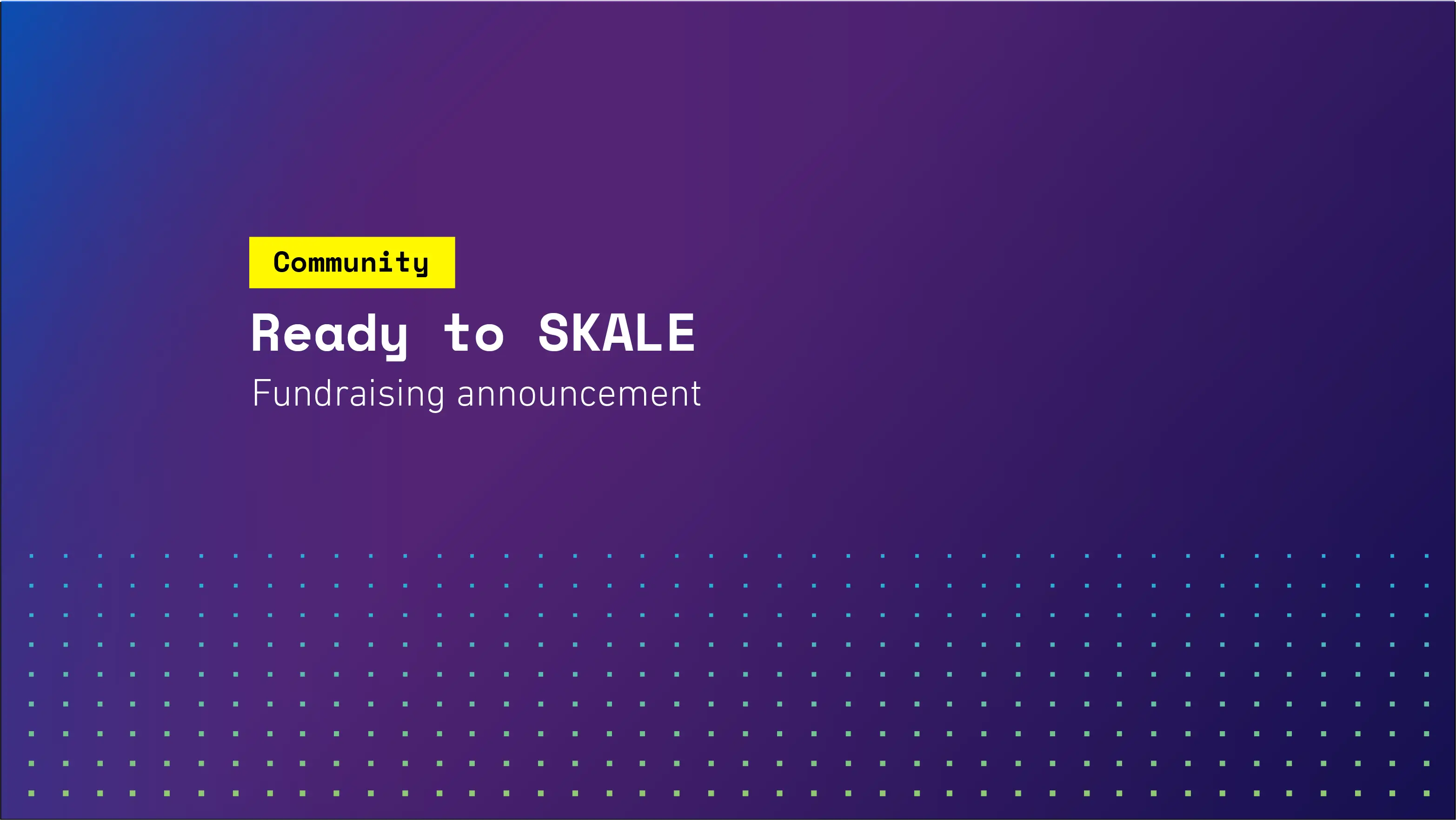 Community

Ready to SKALE

Fundraising announcement